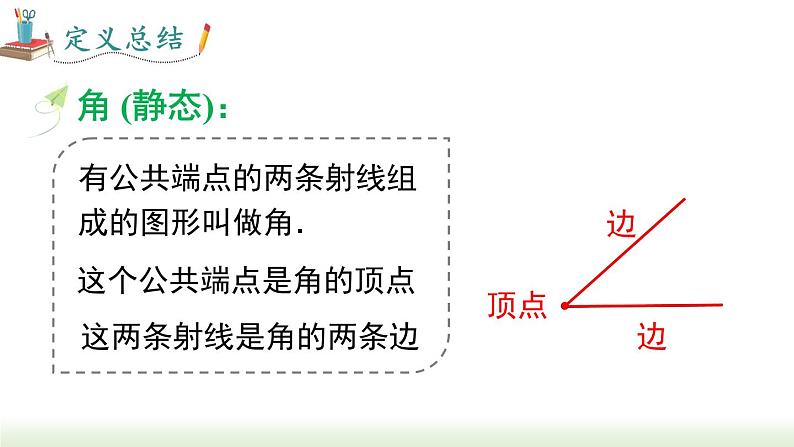 定义总结

角 (静态):

有公共端点的两条射线组成的图形叫做角.

这个公共端点是角的顶点

这两条射线是角的两条边

边

顶点

边